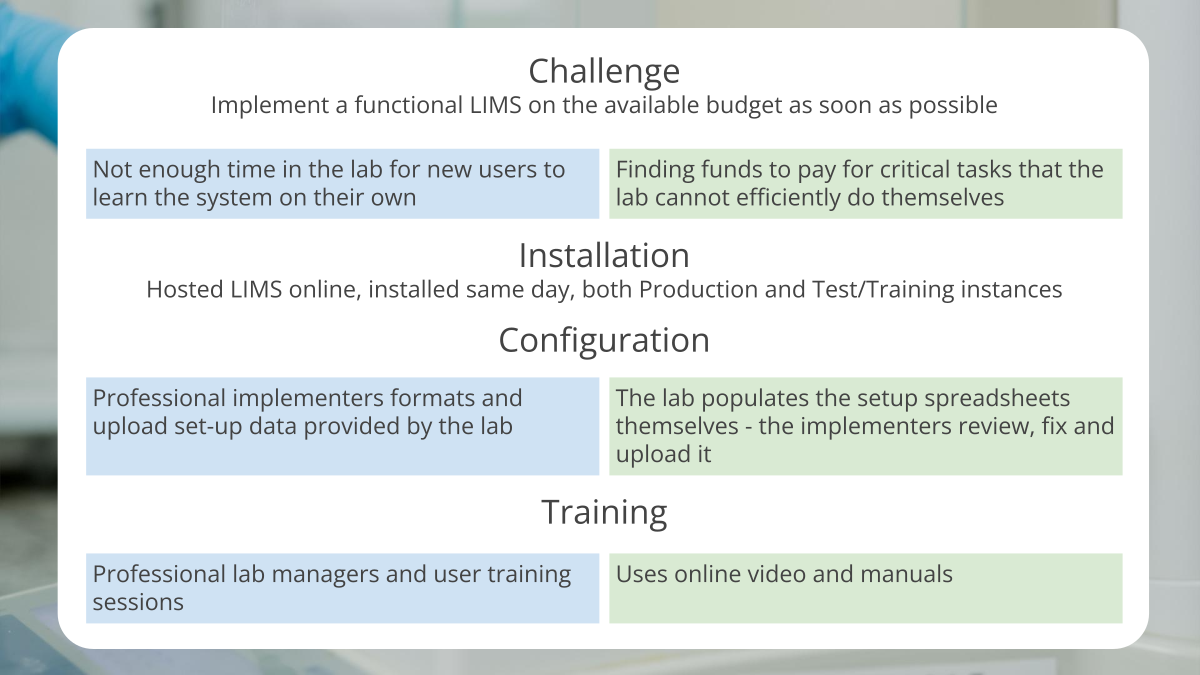 Challenge
Implement a functional LIMS on the available budget as soon as possible

Not enough time in the lab for new users to learn the system on their own

Finding funds to pay for critical tasks that the lab cannot efficiently do themselves

Installation
Hosted LIMS online, installed same day, both Production and Test/Training instances

Configuration

Professional implementers formats and upload set-up data provided by the lab

The lab populates the setup spreadsheets themselves - the implementers review, fix and upload it

Training

Professional lab managers and user training sessions

Uses online video and manuals